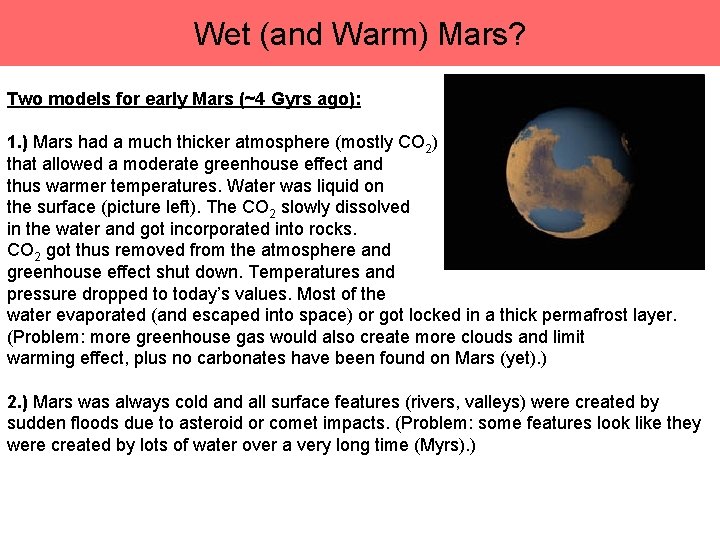 Wet (and Warm) Mars?

Two models for early Mars (~4 Gyrs ago):

1.) Mars had a much thicker atmosphere (mostly $CO_2$) that allowed a moderate greenhouse effect and thus warmer temperatures. Water was liquid on the surface (picture left). The $CO_2$ slowly dissolved in the water and got incorporated into rocks. $CO_2$ got thus removed from the atmosphere and greenhouse effect shut down. Temperatures and pressure dropped to today's values. Most of the water evaporated (and escaped into space) or got locked in a thick permafrost layer. (Problem: more greenhouse gas would also create more clouds and limit warming effect, plus no carbonates have been found on Mars (yet).)

2.) Mars was always cold and all surface features (rivers, valleys) were created by sudden floods due to asteroid or comet impacts. (Problem: some features look like they were created by lots of water over a very long time (Myrs).)